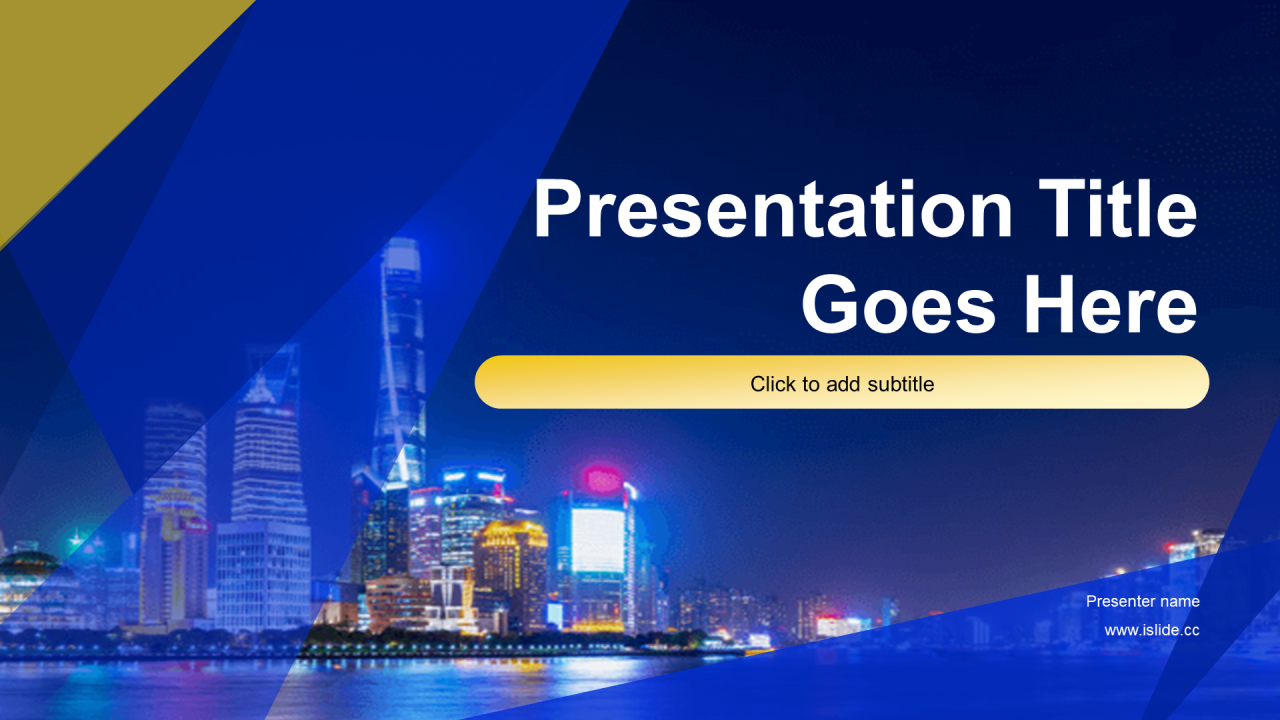 Presentation Title Goes Here

Click to add subtitle

Presenter name

www.islide.cc